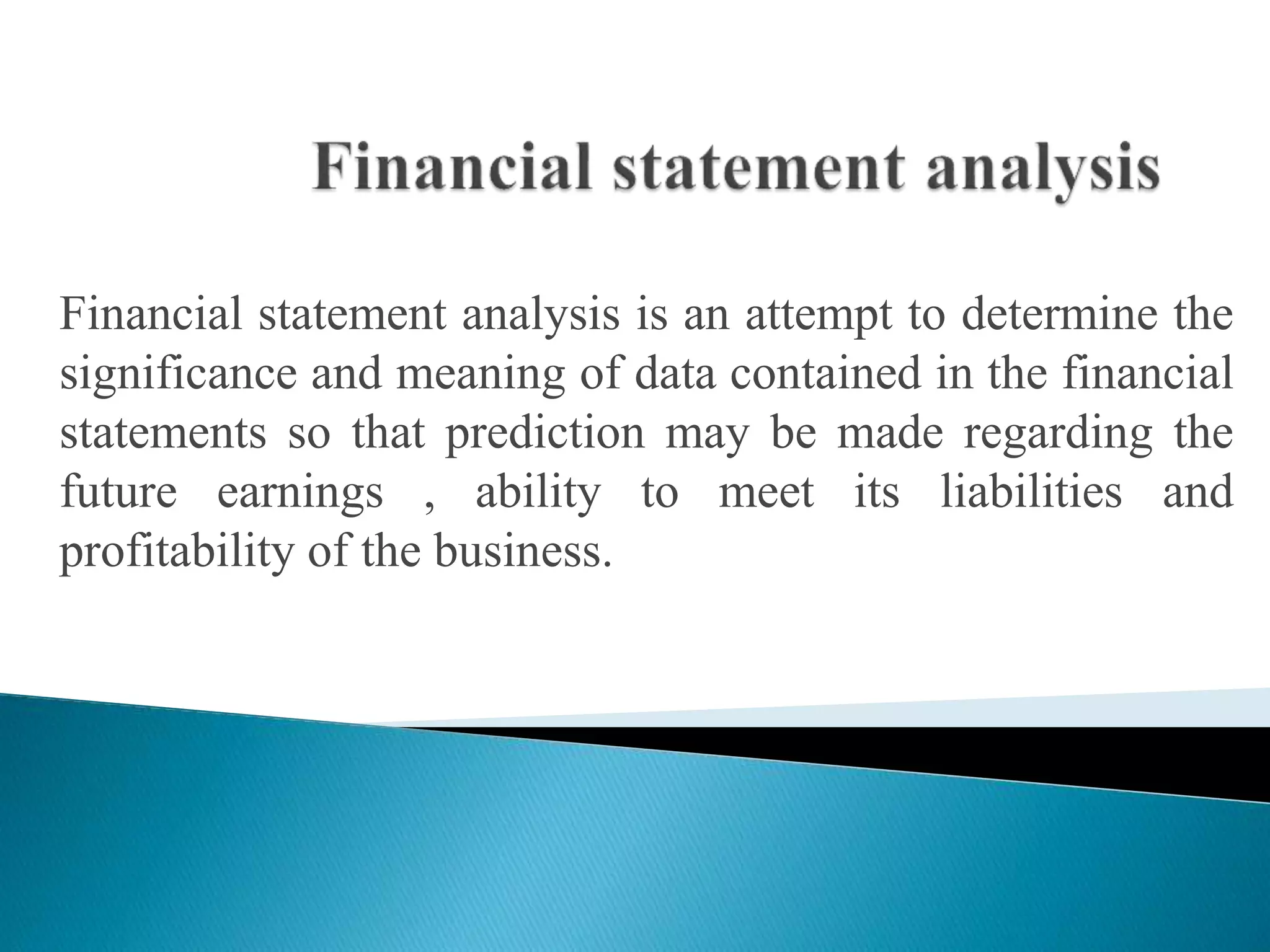 Financial statement analysis

Financial statement analysis is an attempt to determine the significance and meaning of data contained in the financial statements so that prediction may be made regarding the future earnings , ability to meet its liabilities and profitability of the business.